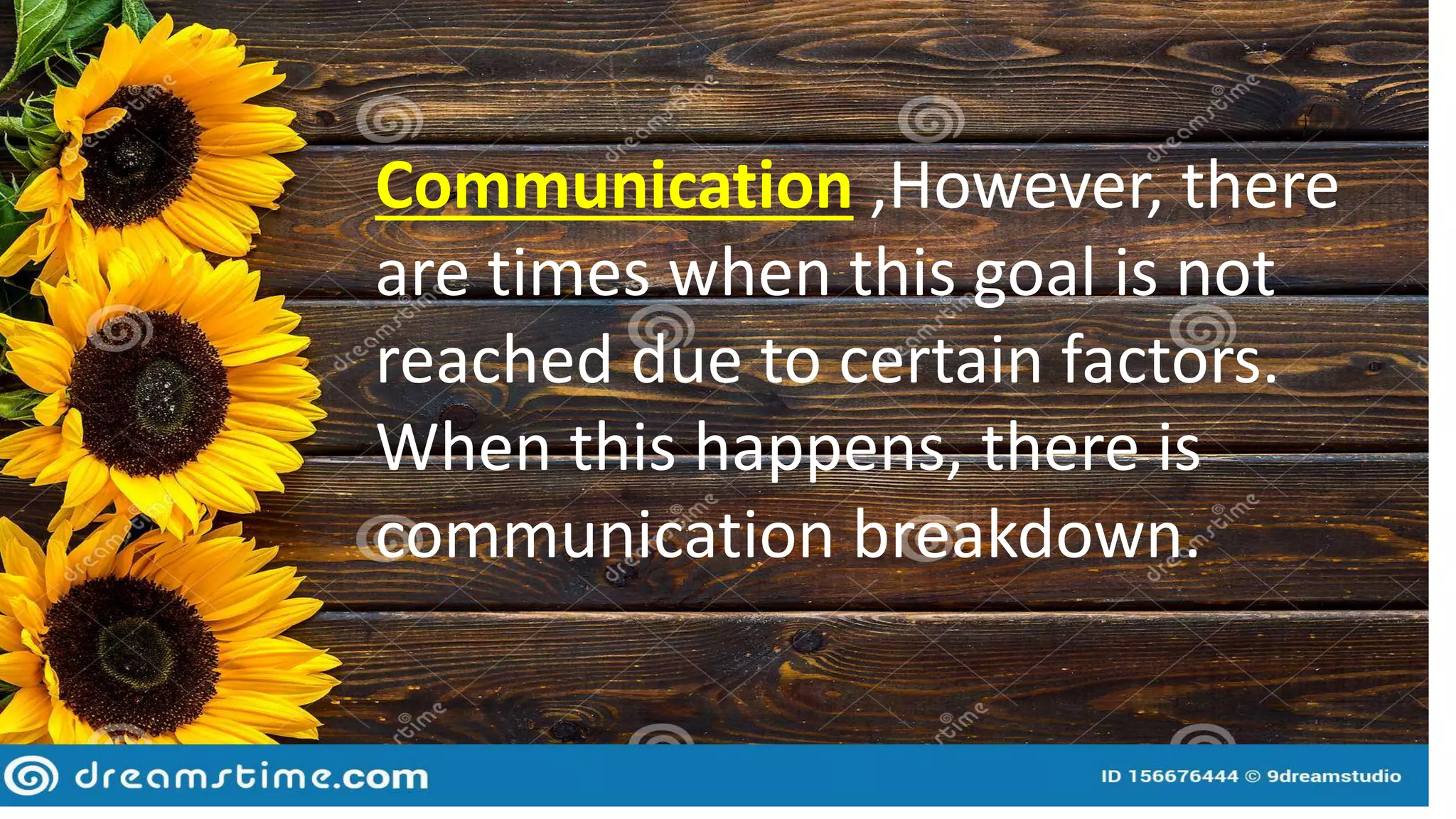 Communication ,However, there are times when this goal is not reached due to certain factors. When this happens, there is communication breakdown.

dreamstime.com

ID 156676444 © 9dreamstudio